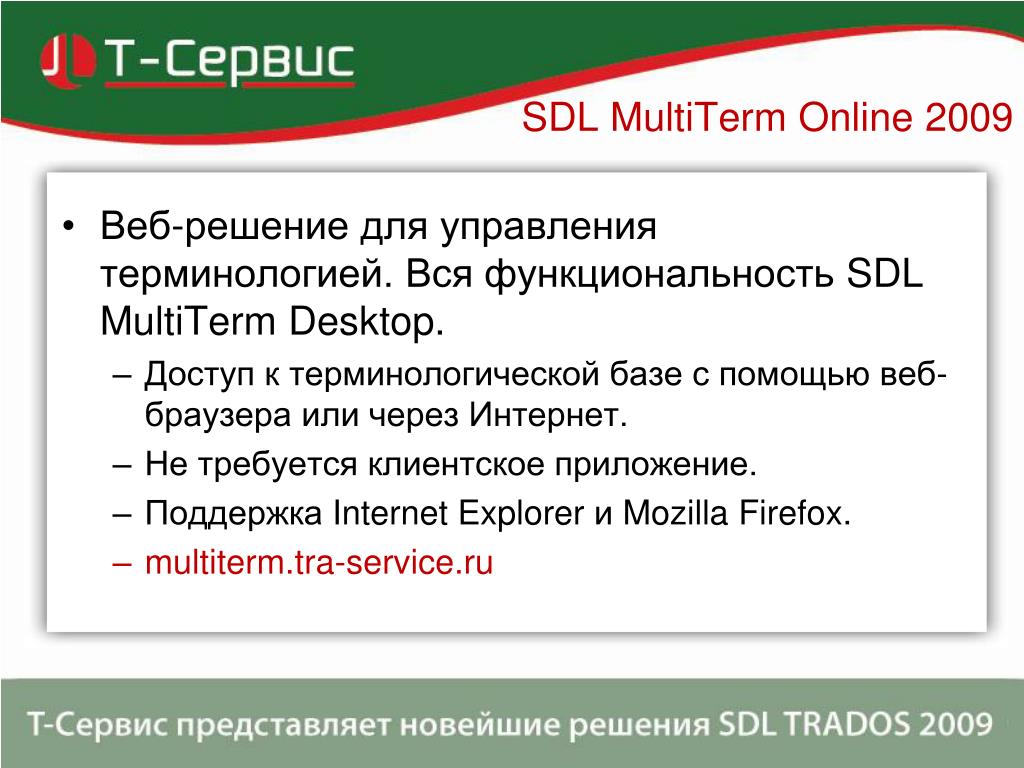 Т-Сервис

SDL MultiTerm Online 2009

• Веб-решение для управления терминологией. Вся функциональность SDL MultiTerm Desktop.
– Доступ к терминологической базе с помощью веб-браузера или через Интернет.
– Не требуется клиентское приложение.
– Поддержка Internet Explorer и Mozilla Firefox.
– multiterm.tra-service.ru

Т-Сервис представляет новейшие решения SDL TRADOS 2009